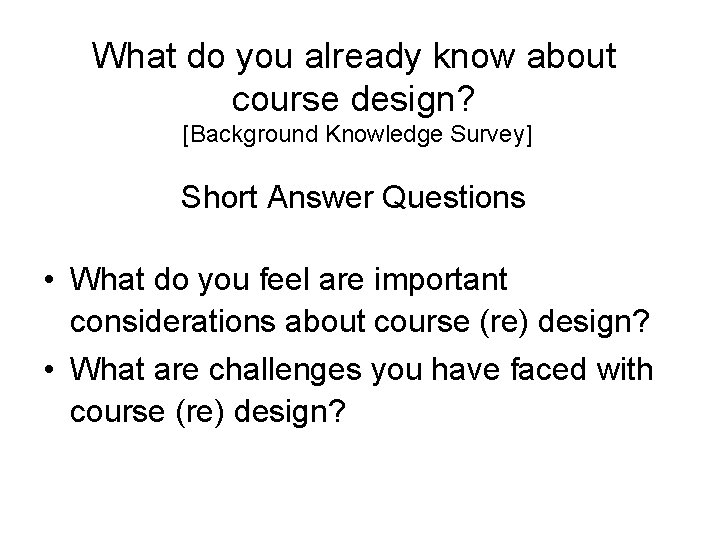 What do you already know about course design?
[Background Knowledge Survey]

Short Answer Questions

• What do you feel are important considerations about course (re) design?
• What are challenges you have faced with course (re) design?